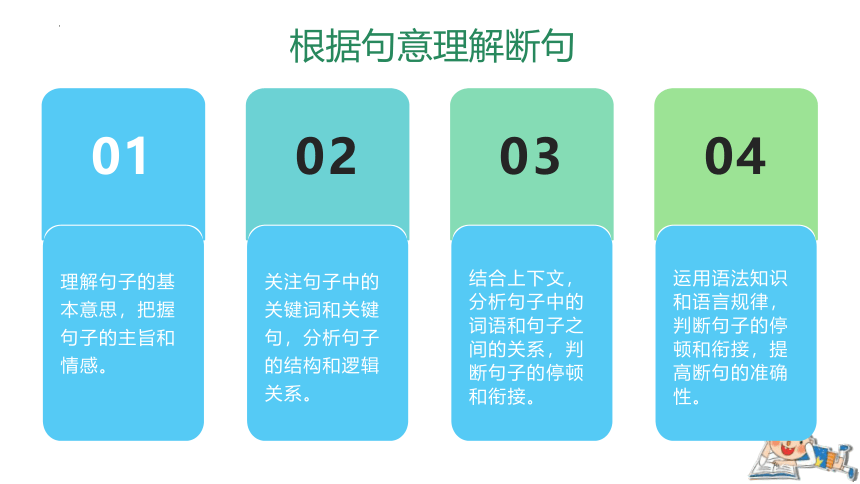 根据句意理解断句

01

理解句子的基本意思，把握句子的主旨和情感。

02

关注句子中的关键词和关键句，分析句子的结构和逻辑关系。

03

结合上下文，分析句子中的词语和句子之间的关系，判断句子的停顿和衔接。

04

运用语法知识和语言规律，判断句子的停顿和衔接，提高断句的准确性。